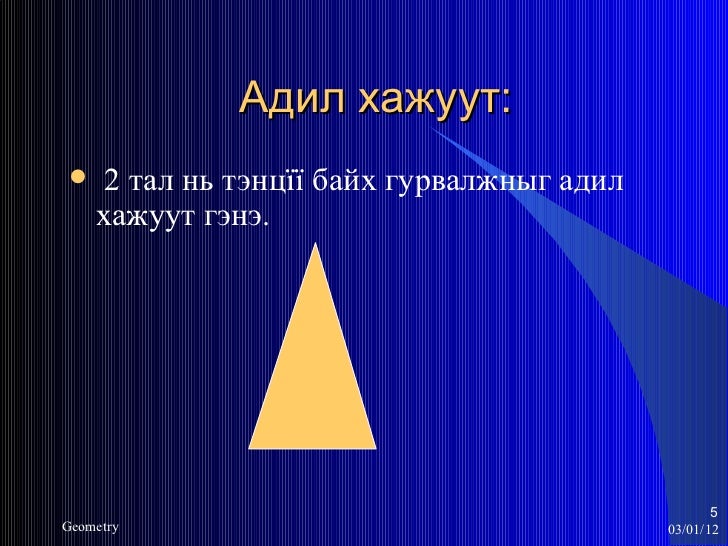 Адил хажуут:

• 2 тал нь тэнцїї байх гурвалжныг адил хажуут гэнэ.

Geometry

5
03/01/12